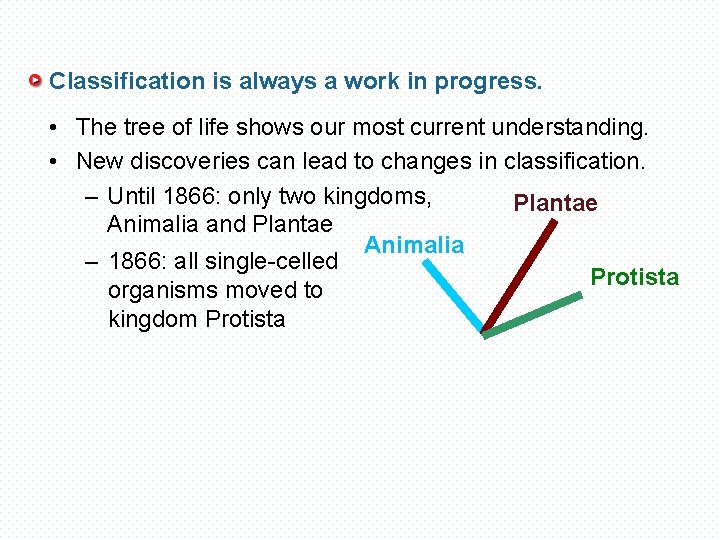 Classification is always a work in progress.

• The tree of life shows our most current understanding.
• New discoveries can lead to changes in classification.
– Until 1866: only two kingdoms, Animalia and Plantae
– 1866: all single-celled organisms moved to kingdom Protista

Plantae
Animalia
Protista